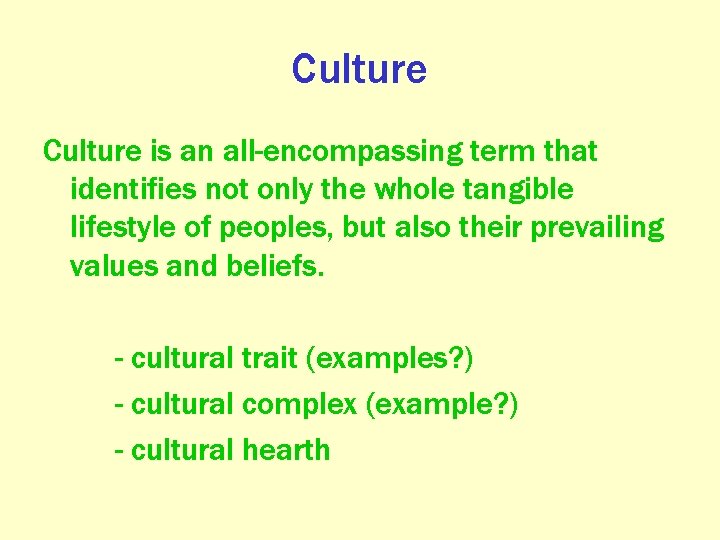 Culture

Culture is an all-encompassing term that identifies not only the whole tangible lifestyle of peoples, but also their prevailing values and beliefs.

- cultural trait (examples?)
- cultural complex (example?)
- cultural hearth